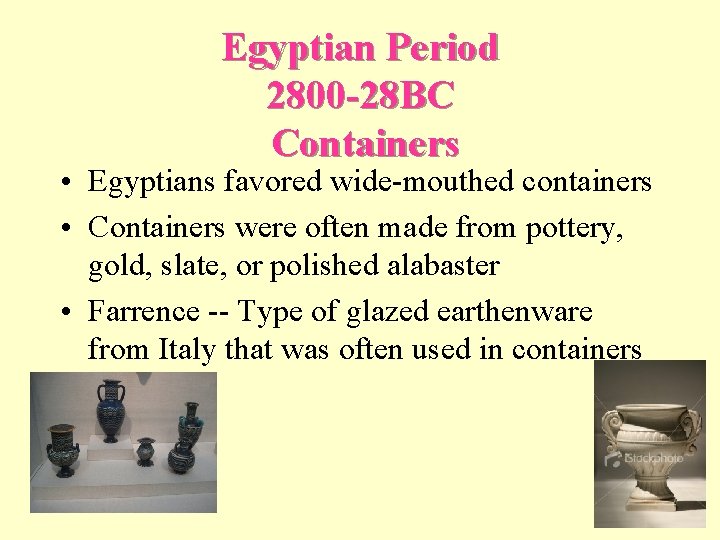 Egyptian Period
2800-28BC
Containers

• Egyptians favored wide-mouthed containers
• Containers were often made from pottery, gold, slate, or polished alabaster
• Farrence -- Type of glazed earthenware from Italy that was often used in containers

iStockphoto